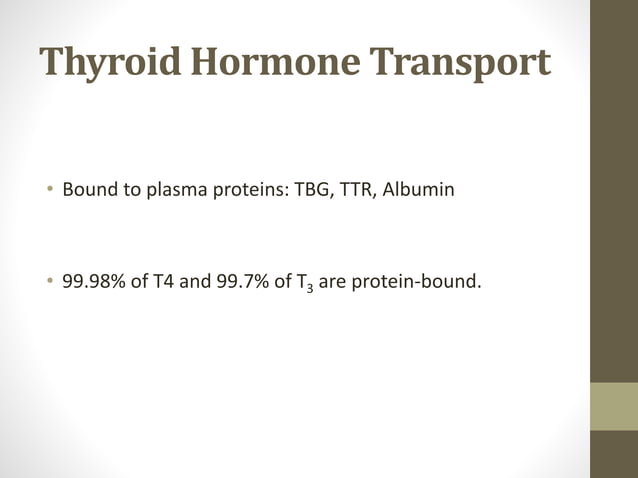 Thyroid Hormone Transport

• Bound to plasma proteins: TBG, TTR, Albumin

• 99.98% of T4 and 99.7% of $T_3$ are protein-bound.